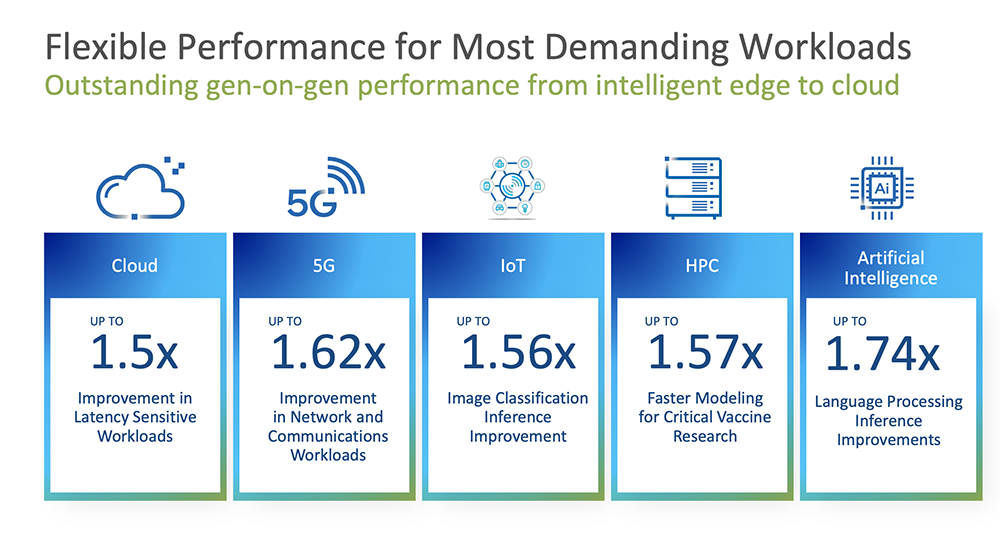 Flexible Performance for Most Demanding Workloads
Outstanding gen-on-gen performance from intelligent edge to cloud

5G

Ai

Cloud
UP TO
1.5x
Improvement in Latency Sensitive Workloads

5G
UP TO
1.62x
Improvement in Network and Communications Workloads

IoT
UP TO
1.56x
Image Classification Inference Improvement

HPC
UP TO
1.57x
Faster Modeling for Critical Vaccine Research

Artificial Intelligence
UP TO
1.74x
Language Processing Inference Improvements